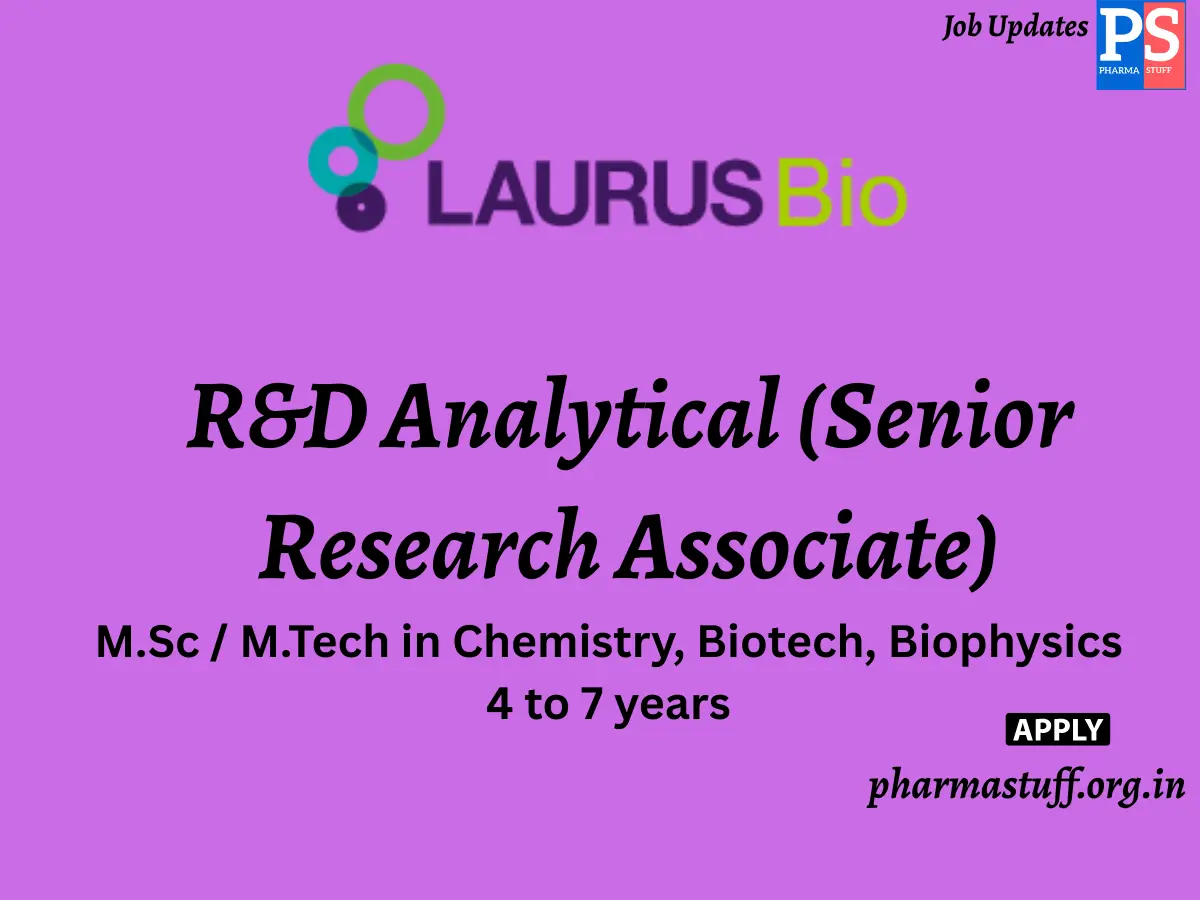 Job Updates PS PHARMA STUFF

LAURUS Bio

R&D Analytical (Senior Research Associate)

M.Sc / M.Tech in Chemistry, Biotech, Biophysics
4 to 7 years

APPLY

pharmastuff.org.in